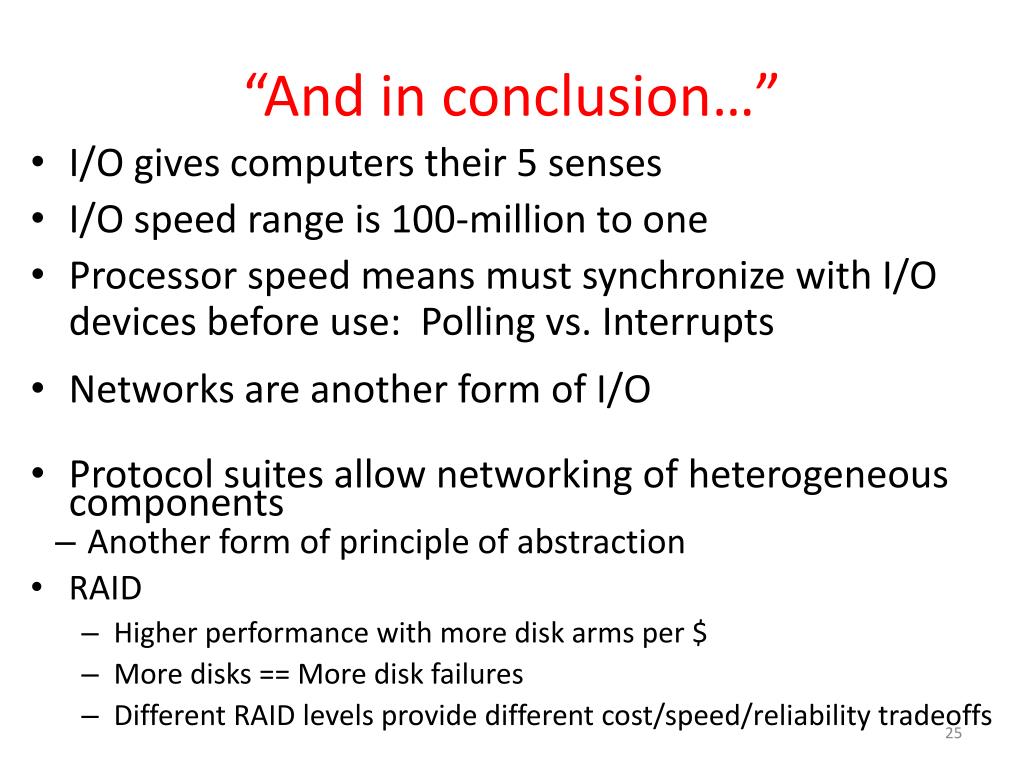 “And in conclusion…”

• I/O gives computers their 5 senses
• I/O speed range is 100-million to one
• Processor speed means must synchronize with I/O devices before use: Polling vs. Interrupts
• Networks are another form of I/O
• Protocol suites allow networking of heterogeneous components
– Another form of principle of abstraction
• RAID
– Higher performance with more disk arms per \$
– More disks == More disk failures
– Different RAID levels provide different cost/speed/reliability tradeoffs

25